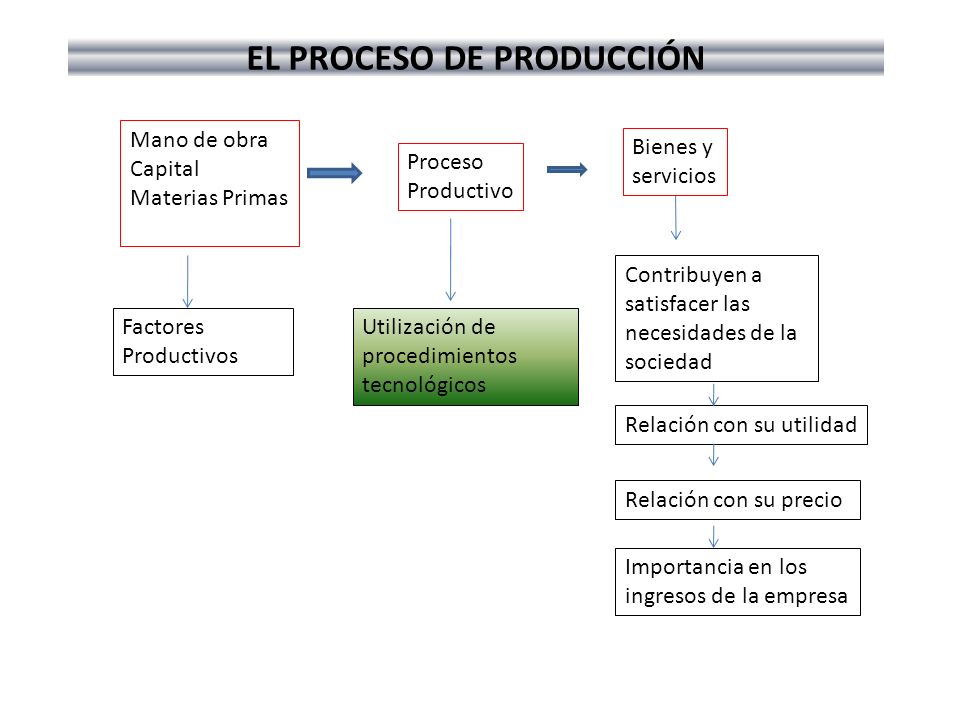 EL PROCESO DE PRODUCCIÓN

Mano de obra
Capital
Materias Primas

Proceso Productivo

Bienes y servicios

Factores Productivos

Utilización de procedimientos tecnológicos

Contribuyen a satisfacer las necesidades de la sociedad

Relación con su utilidad

Relación con su precio

Importancia en los ingresos de la empresa